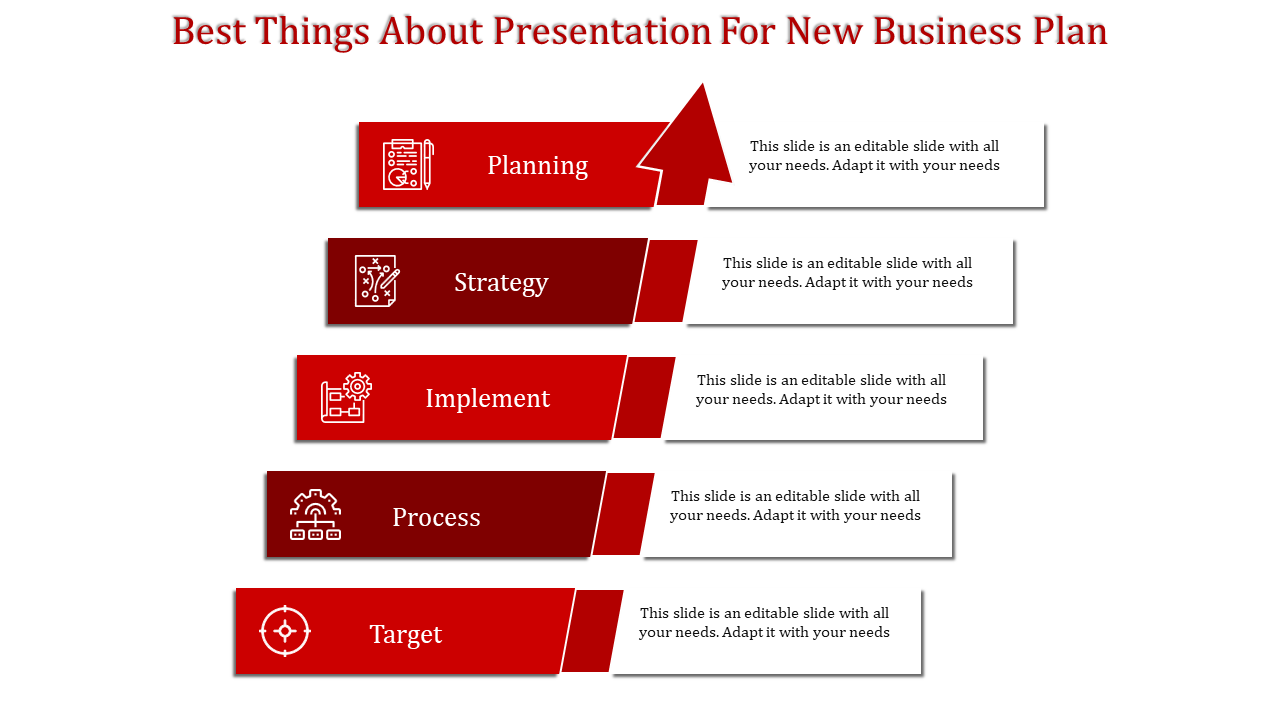 Best Things About Presentation For New Business Plan

Planning

This slide is an editable slide with all your needs. Adapt it with your needs

Strategy

This slide is an editable slide with all your needs. Adapt it with your needs

Implement

This slide is an editable slide with all your needs. Adapt it with your needs

Process

This slide is an editable slide with all your needs. Adapt it with your needs

Target

This slide is an editable slide with all your needs. Adapt it with your needs